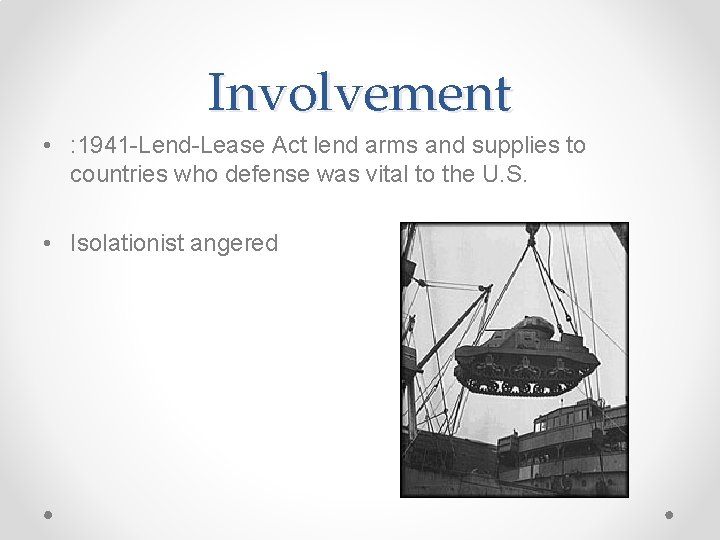 Involvement

• :1941-Lend-Lease Act lend arms and supplies to countries who defense was vital to the U.S.

• Isolationist angered